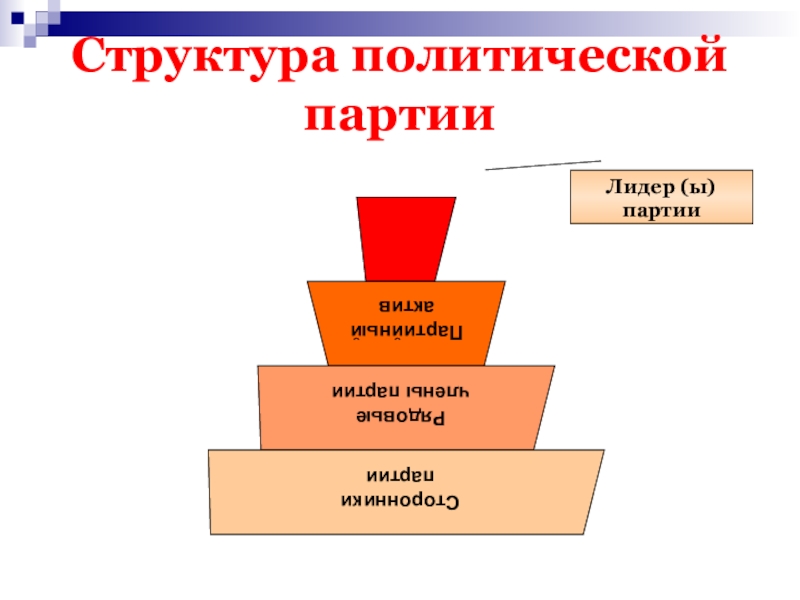 Структура политической партии

Лидер (ы) партии

Партийный актив

Рядовые члены партии

Сторонники партии